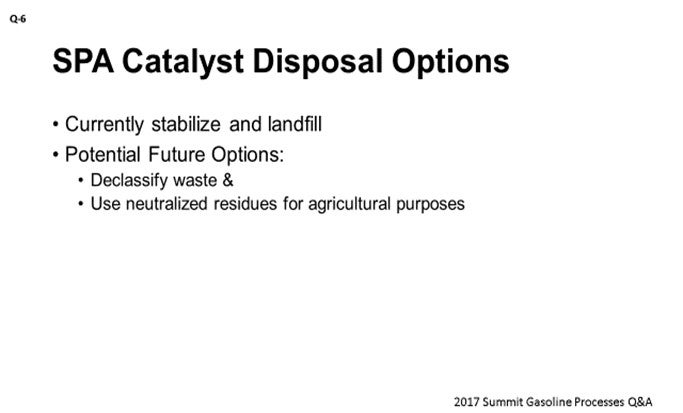 Q-6

SPA Catalyst Disposal Options

• Currently stabilize and landfill
• Potential Future Options:
  • Declassify waste &
  • Use neutralized residues for agricultural purposes

2017 Summit Gasoline Processes Q&A